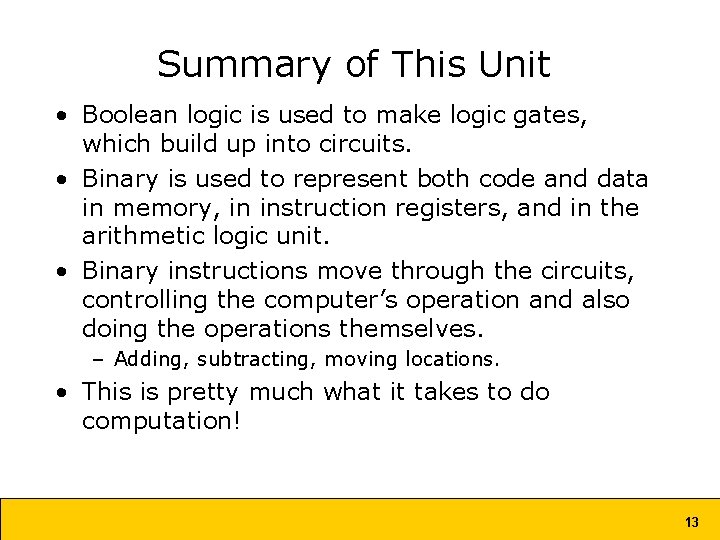 Summary of This Unit

• Boolean logic is used to make logic gates, which build up into circuits.

• Binary is used to represent both code and data in memory, in instruction registers, and in the arithmetic logic unit.

• Binary instructions move through the circuits, controlling the computer's operation and also doing the operations themselves.

– Adding, subtracting, moving locations.

• This is pretty much what it takes to do computation!

13